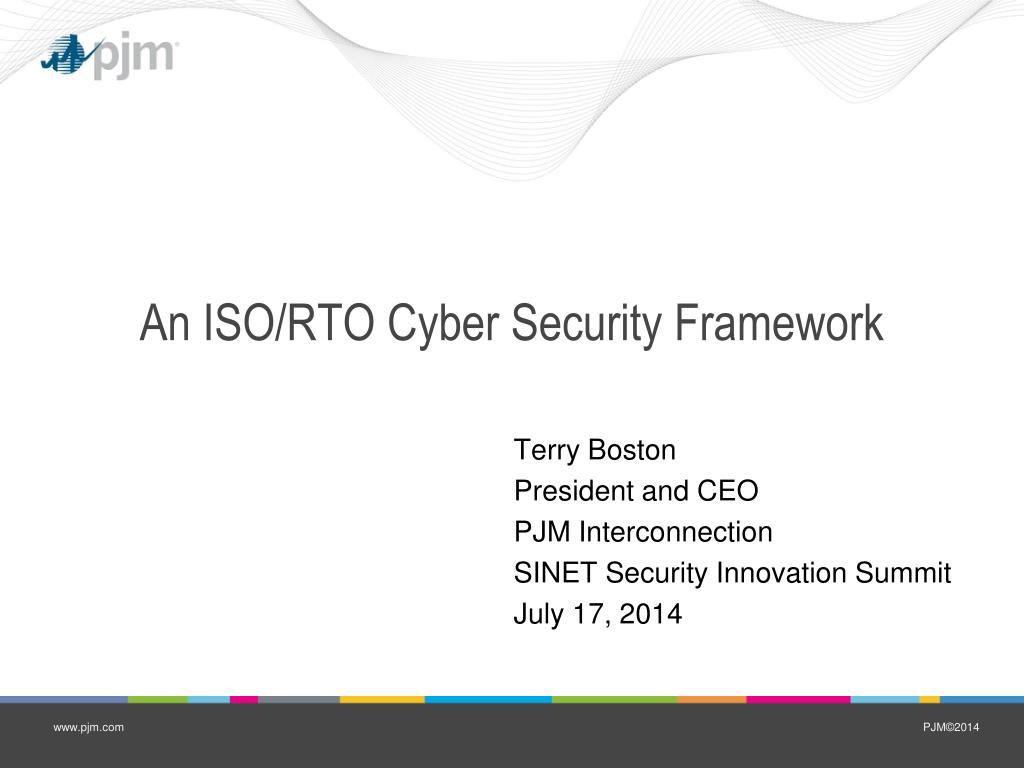 pjm

An ISO/RTO Cyber Security Framework

Terry Boston
President and CEO
PJM Interconnection
SINET Security Innovation Summit
July 17, 2014

www.pjm.com

PJM©2014